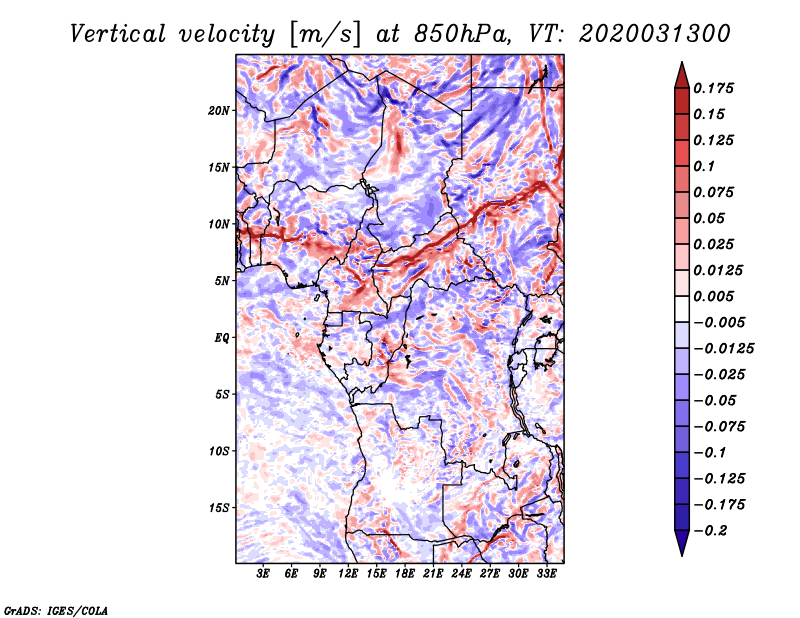 Vertical velocity [m/s] at 850hPa, VT: 2020031300

20N
15N
10N
5N
EQ
5S
10S
15S

3E 6E 9E 12E 15E 18E 21E 24E 27E 30E 33E

0.175
0.15
0.125
0.1
0.075
0.05
0.025
0.0125
0.005
−0.005
−0.0125
−0.025
−0.05
−0.075
−0.1
−0.125
−0.175
−0.2

GrADS: IGES/COLA